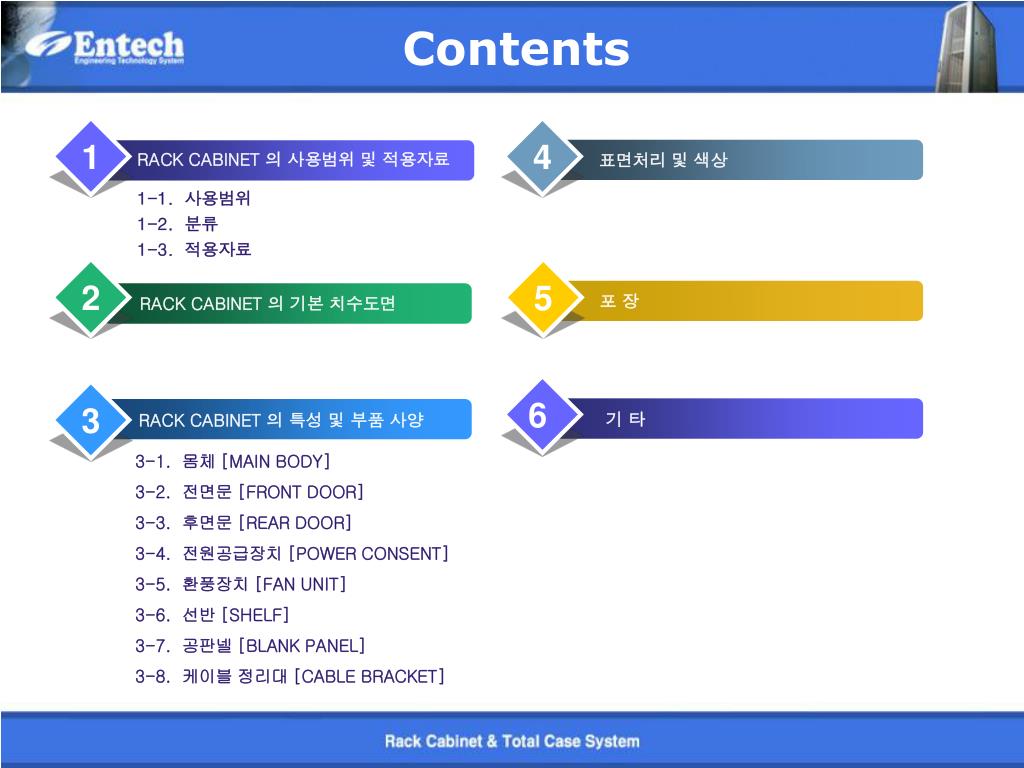 Entech
Engineering Technology System

Contents

1 RACK CABINET 의 사용범위 및 적용자료

1-1. 사용범위
1-2. 분류
1-3. 적용자료

2 RACK CABINET 의 기본 치수도면

3 RACK CABINET 의 특성 및 부품 사양

3-1. 몸체 [MAIN BODY]
3-2. 전면문 [FRONT DOOR]
3-3. 후면문 [REAR DOOR]
3-4. 전원공급장치 [POWER CONSENT]
3-5. 환풍장치 [FAN UNIT]
3-6. 선반 [SHELF]
3-7. 공판넬 [BLANK PANEL]
3-8. 케이블 정리대 [CABLE BRACKET]

4 표면처리 및 색상

5 포 장

6 기 타

Rack Cabinet & Total Case System